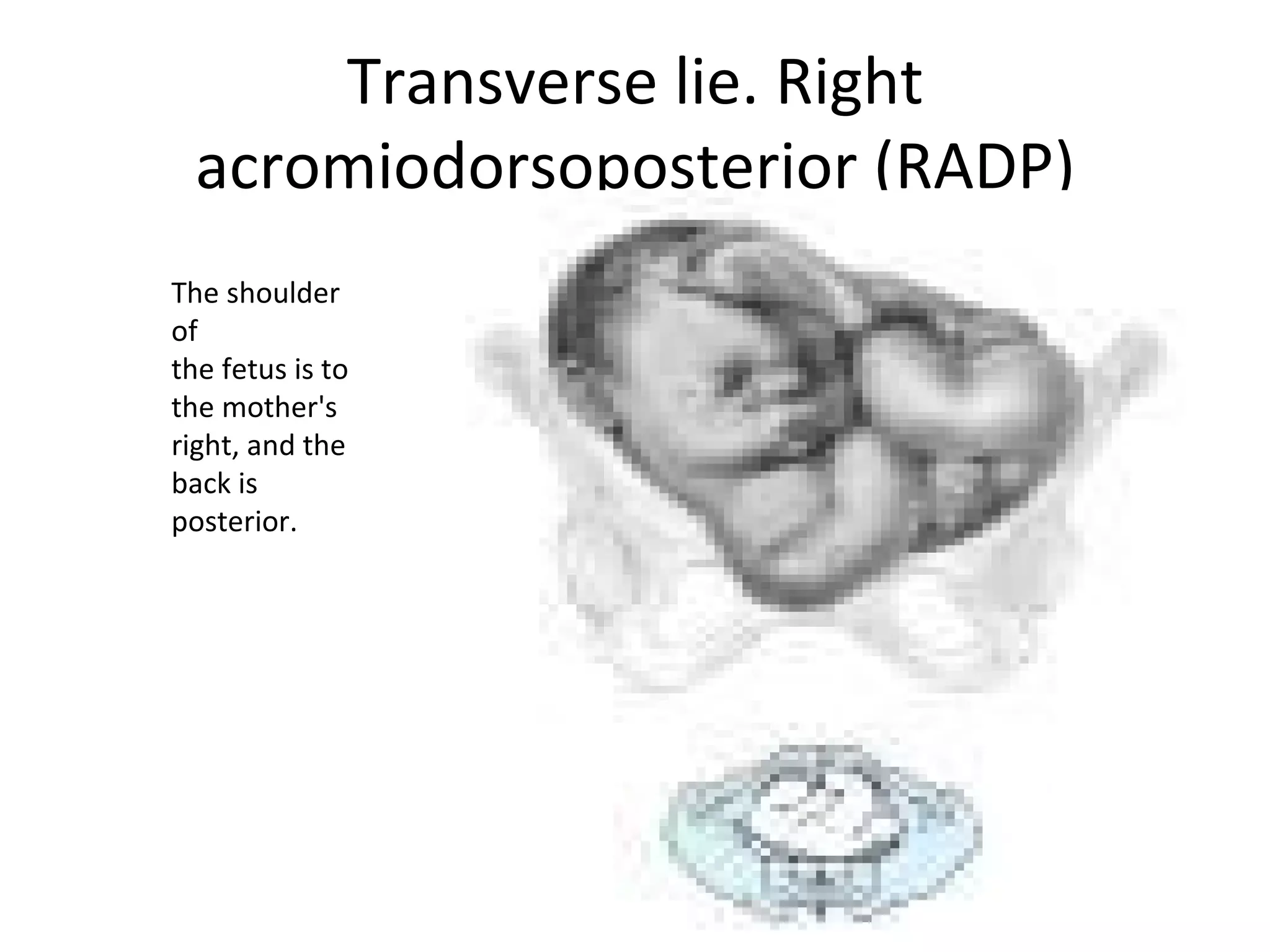 Transverse lie. Right acromiodorsoposterior (RADP)

The shoulder of
the fetus is to the mother's right, and the back is posterior.